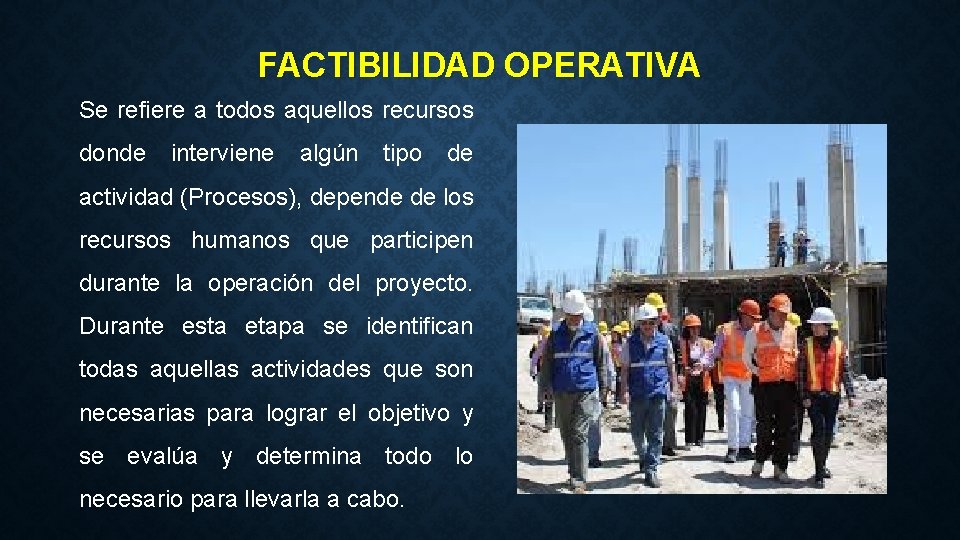 FACTIBILIDAD OPERATIVA

Se refiere a todos aquellos recursos donde interviene algún tipo de actividad (Procesos), depende de los recursos humanos que participen durante la operación del proyecto. Durante esta etapa se identifican todas aquellas actividades que son necesarias para lograr el objetivo y se evalúa y determina todo lo necesario para llevarla a cabo.